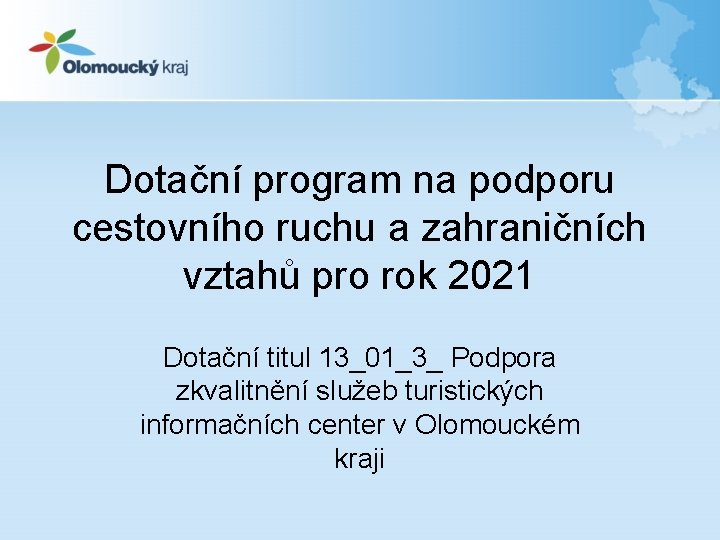 Olomoucký kraj

Dotační program na podporu cestovního ruchu a zahraničních vztahů pro rok 2021

Dotační titul 13_01_3_ Podpora zkvalitnění služeb turistických informačních center v Olomouckém kraji